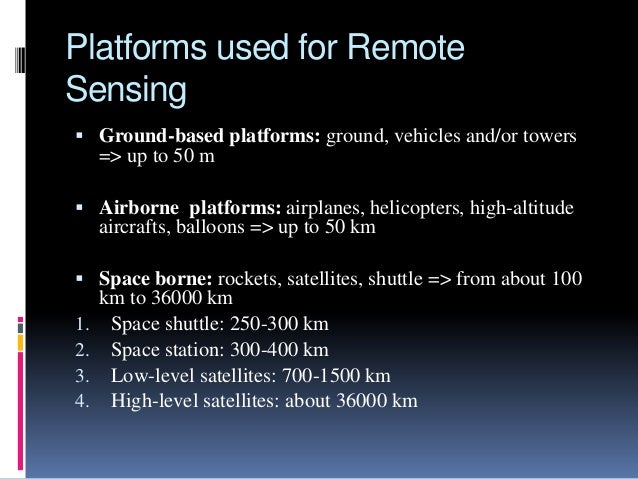 Platforms used for Remote Sensing

▪ Ground-based platforms: ground, vehicles and/or towers => up to 50 m

▪ Airborne platforms: airplanes, helicopters, high-altitude aircrafts, balloons => up to 50 km

▪ Space borne: rockets, satellites, shuttle => from about 100 km to 36000 km

1. Space shuttle: 250-300 km
2. Space station: 300-400 km
3. Low-level satellites: 700-1500 km
4. High-level satellites: about 36000 km